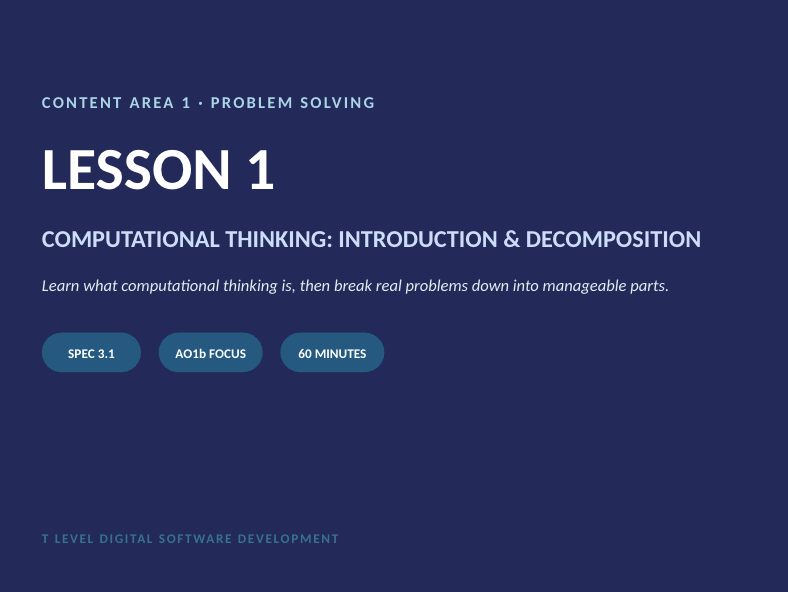 CONTENT AREA 1 · PROBLEM SOLVING

LESSON 1

COMPUTATIONAL THINKING: INTRODUCTION & DECOMPOSITION

Learn what computational thinking is, then break real problems down into manageable parts.

SPEC 3.1

AO1b FOCUS

60 MINUTES

T LEVEL DIGITAL SOFTWARE DEVELOPMENT